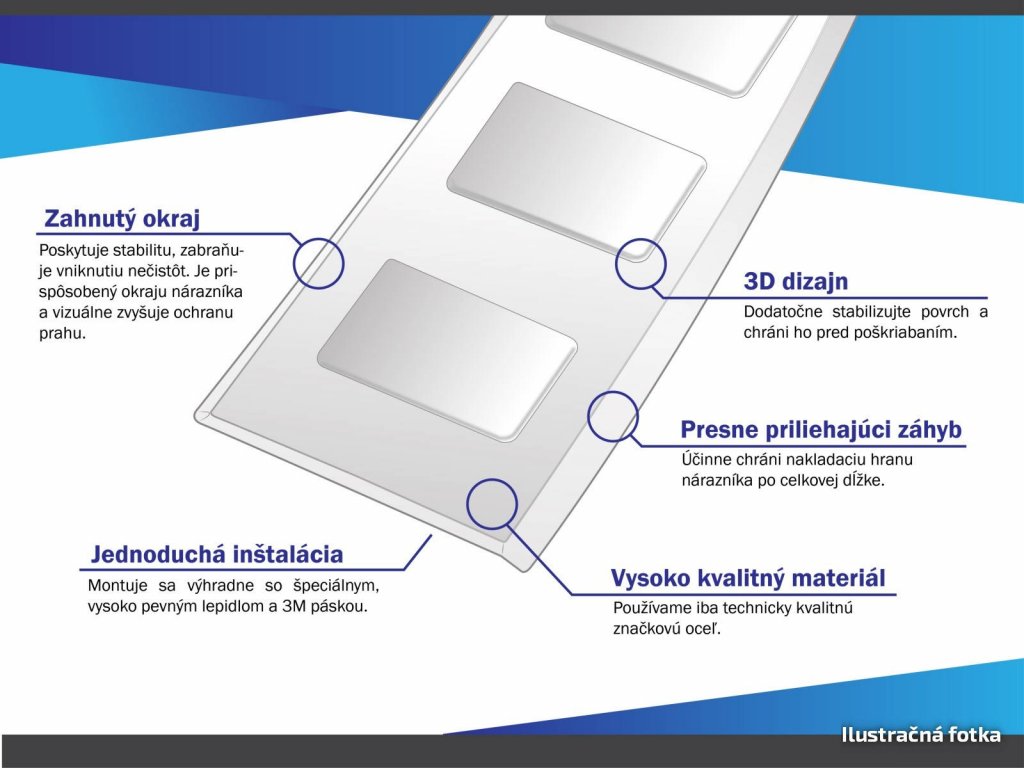 Zahnutý okraj

Poskytuje stabilitu, zabraňuje vniknutiu nečistôt. Je prispôsobený okraju nárazníka a vizuálne zvyšuje ochranu prahu.

3D dizajn

Dodatočne stabilizujte povrch a chráni ho pred poškriabaním.

Presne priliehajúci záhyb

Účinne chráni nakladaciu hranu nárazníka po celkovej dĺžke.

Jednoduchá inštalácia

Montuje sa výhradne so špeciálnym, vysoko pevným lepidlom a 3M páskou.

Vysoko kvalitný materiál

Používame iba technicky kvalitnú značkovú oceľ.

Ilustračná fotka